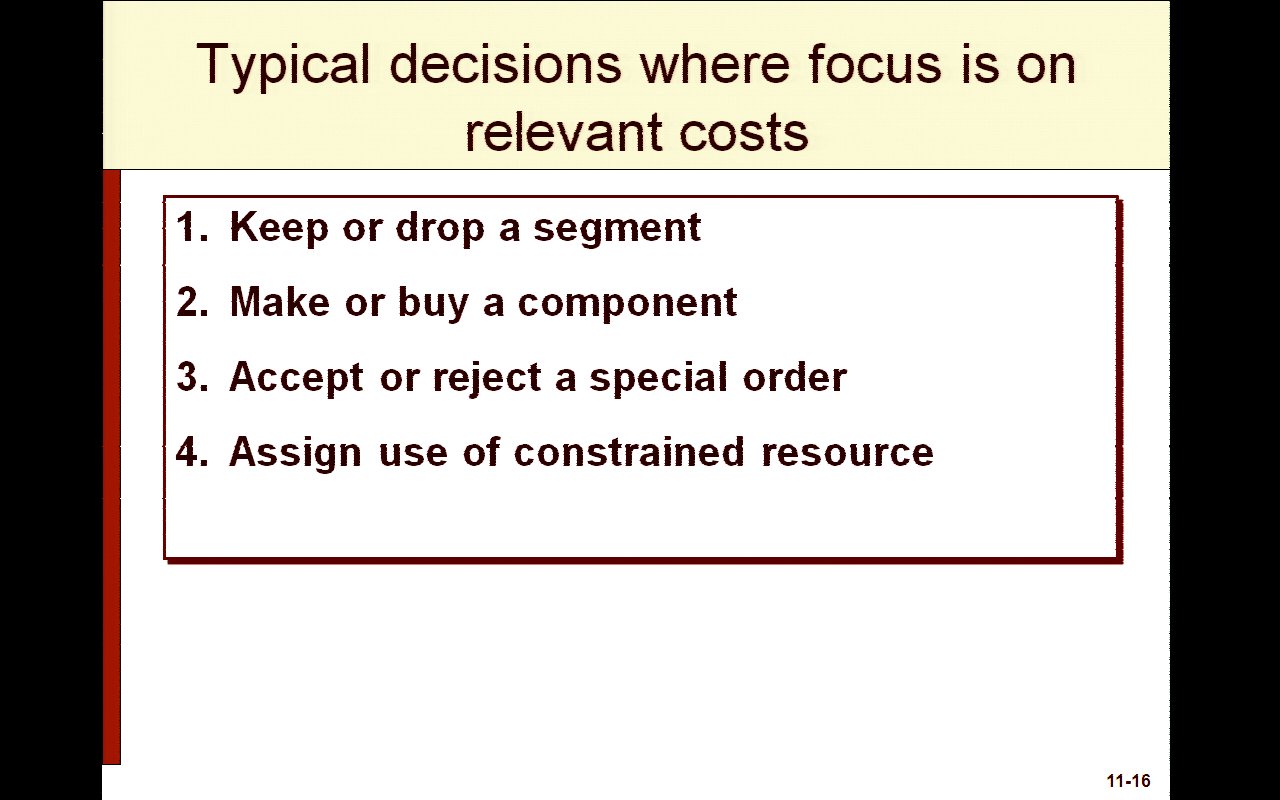 Typical decisions where focus is on relevant costs

1. Keep or drop a segment
2. Make or buy a component
3. Accept or reject a special order
4. Assign use of constrained resource

11-16